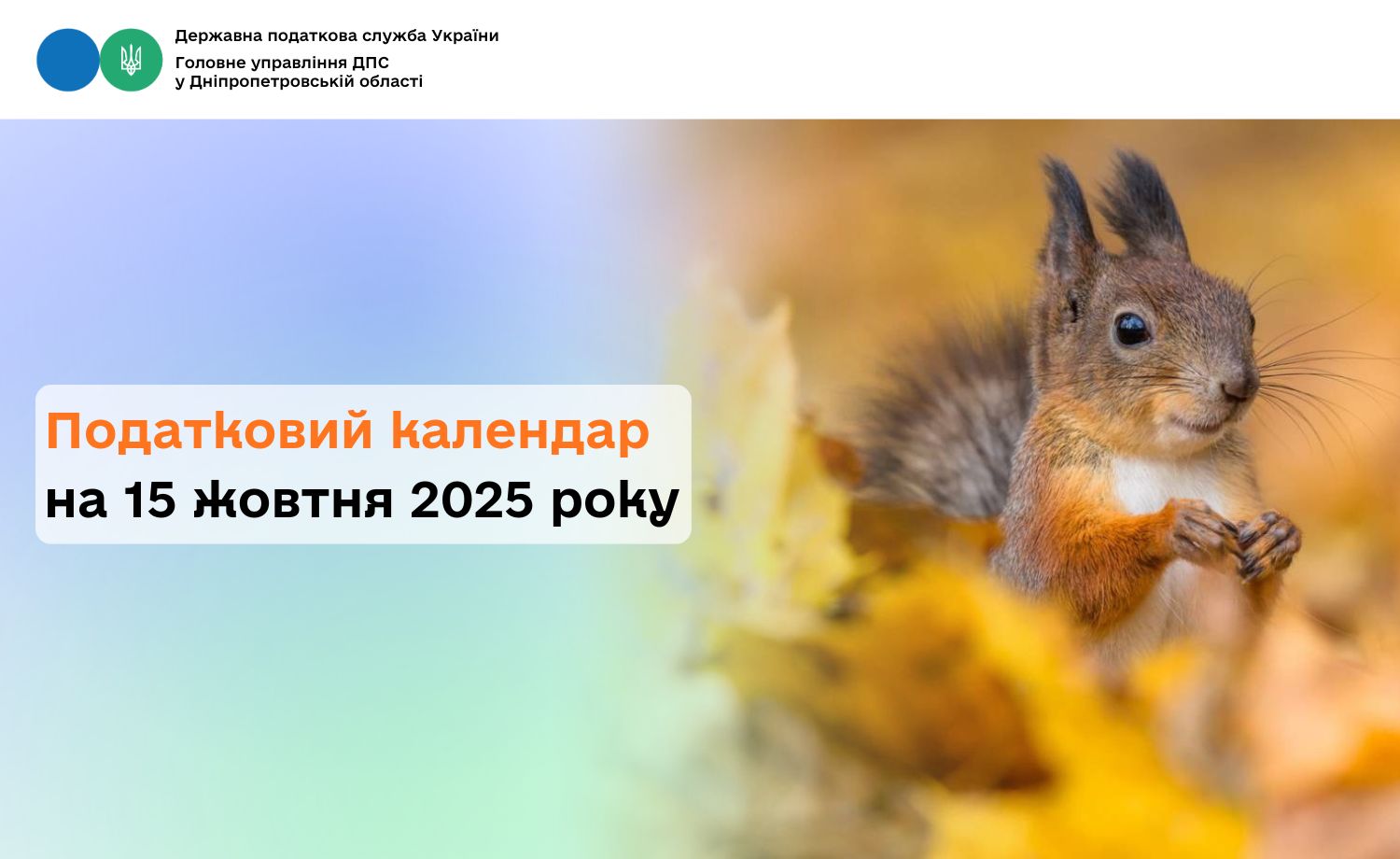 Державна податкова служба України

Головне управління ДПС
у Дніпропетровській області

Податковий календар
на 15 жовтня 2025 року